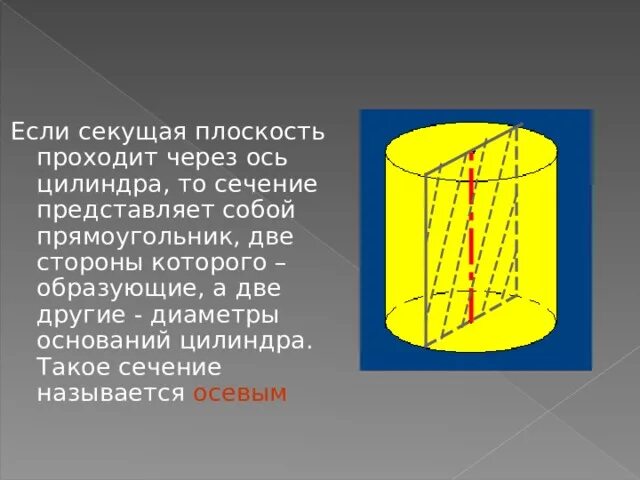 Если секущая плоскость проходит через ось цилиндра, то сечение представляет собой прямоугольник, две стороны которого – образующие, а две другие - диаметры оснований цилиндра. Такое сечение называется осевым